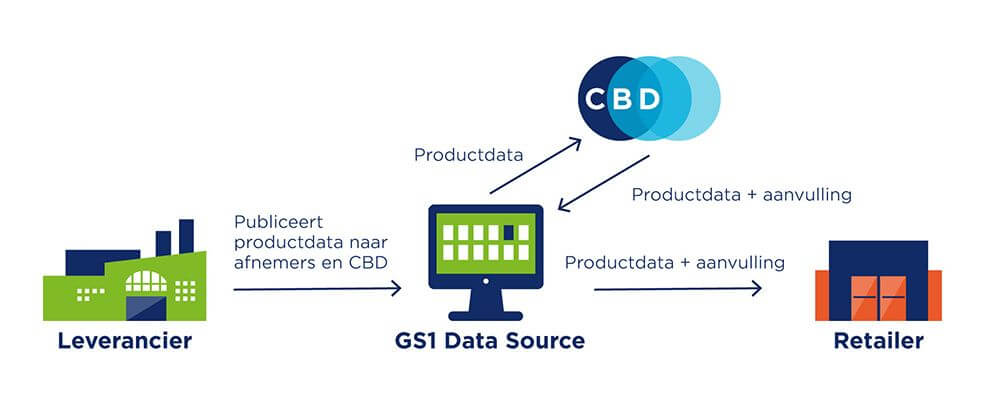 CBD

Productdata

Productdata + aanvulling

Publiceert productdata naar afnemers en CBD

Productdata + aanvulling

Leverancier

GS1 Data Source

Retailer